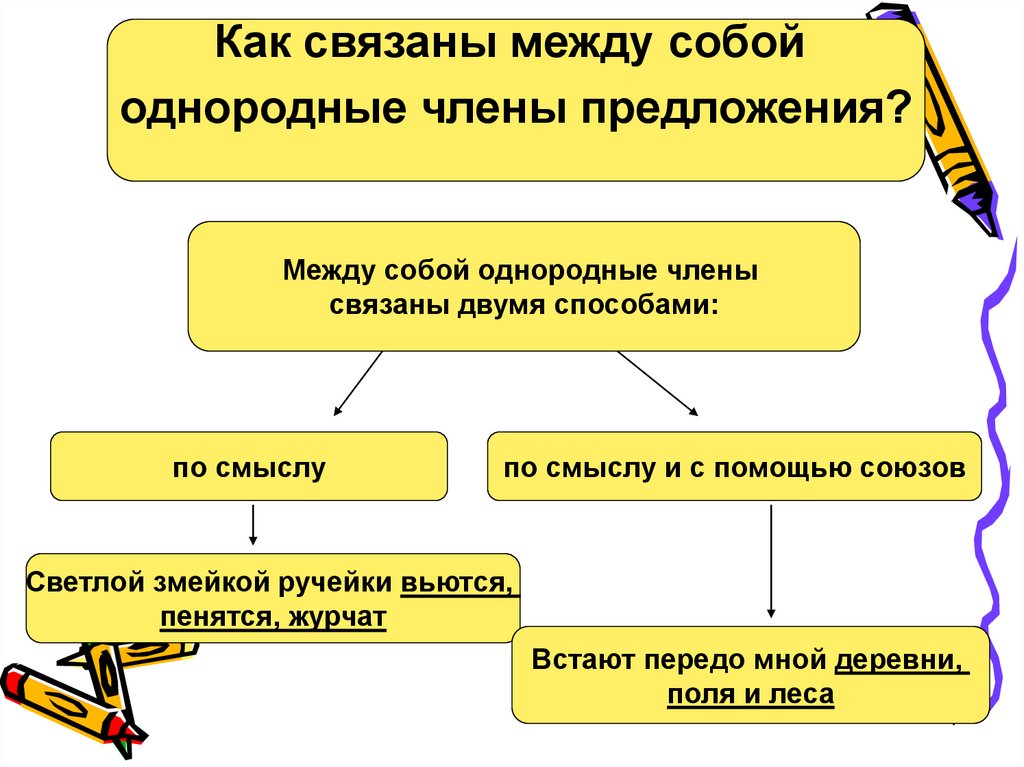 Как связаны между собой однородные члены предложения?

Между собой однородные члены связаны двумя способами:

по смыслу

по смыслу и с помощью союзов

Светлой змейкой ручейки вьются, пенятся, журчат

Встают передо мной деревни, поля и леса